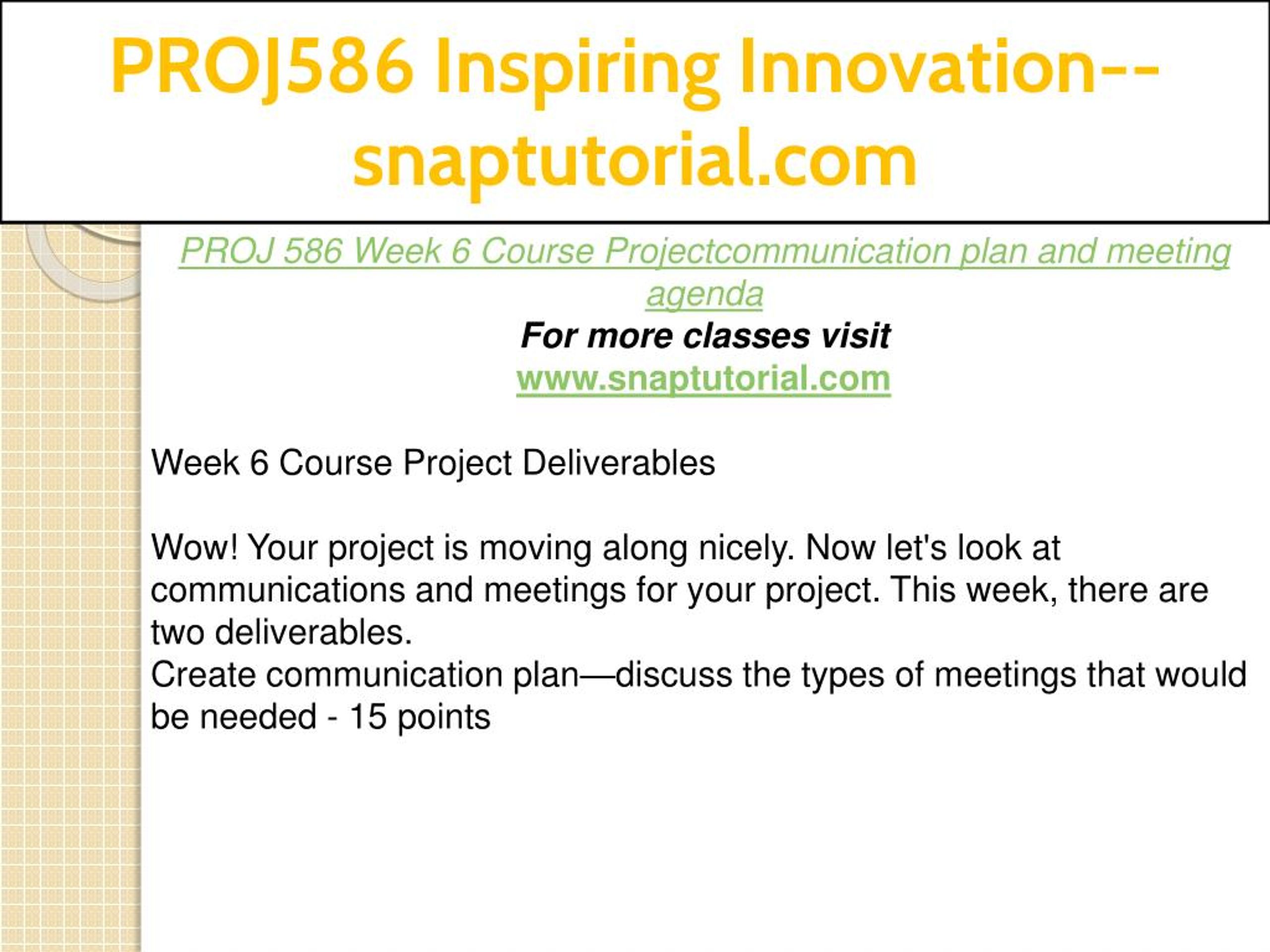 PROJ586 Inspiring Innovation--snaptutorial.com

PROJ 586 Week 6 Course Projectcommunication plan and meeting agenda

For more classes visit

www.snaptutorial.com

Week 6 Course Project Deliverables

Wow! Your project is moving along nicely. Now let's look at communications and meetings for your project. This week, there are two deliverables.

Create communication plan—discuss the types of meetings that would be needed - 15 points